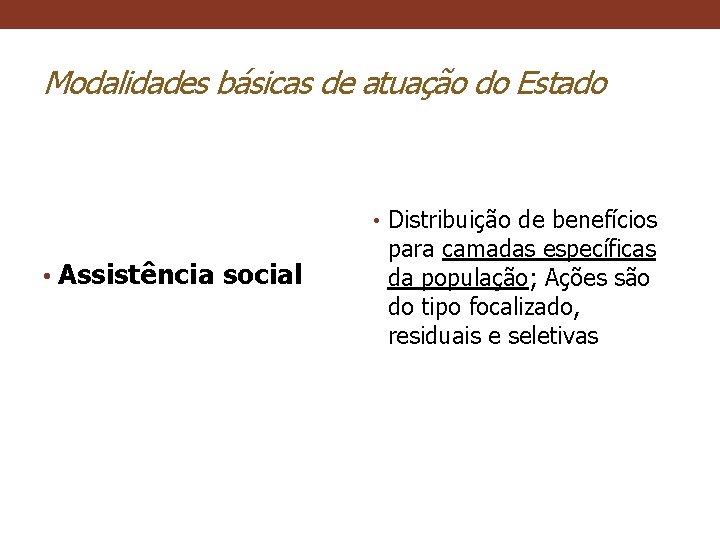 Modalidades básicas de atuação do Estado

• Assistência social

• Distribuição de benefícios para camadas específicas da população; Ações são do tipo focalizado, residuais e seletivas